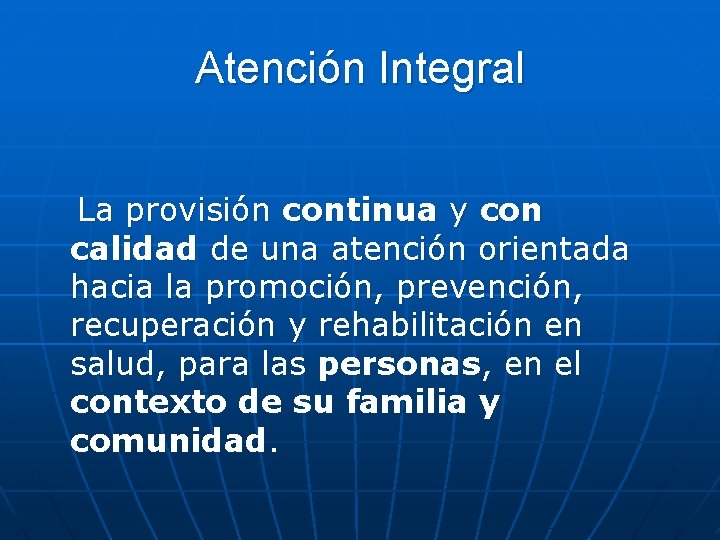 Atención Integral

La provisión continua y con calidad de una atención orientada hacia la promoción, prevención, recuperación y rehabilitación en salud, para las personas, en el contexto de su familia y comunidad.